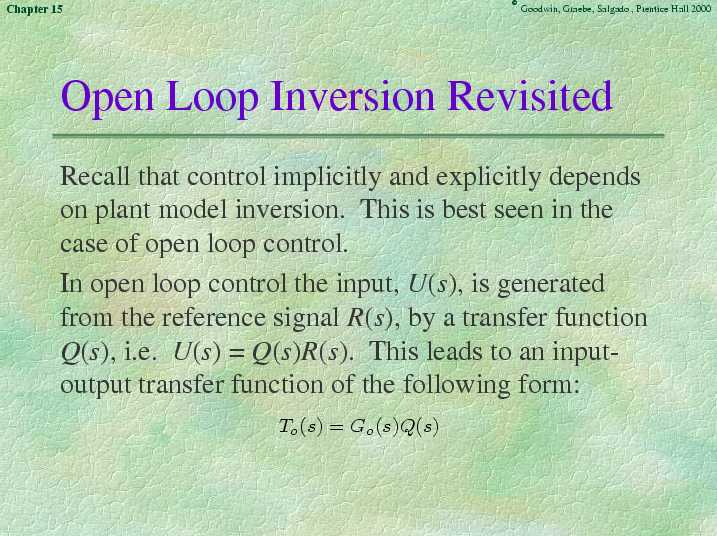 Chapter 15

© Goodwin, Graebe, Salgado , Prentice Hall 2000

Open Loop Inversion Revisited

Recall that control implicitly and explicitly depends on plant model inversion. This is best seen in the case of open loop control.

In open loop control the input, $U(s)$, is generated from the reference signal $R(s)$, by a transfer function $Q(s)$, i.e. $U(s) = Q(s)R(s)$. This leads to an input-output transfer function of the following form:

$T_o(s) = G_o(s)Q(s)$